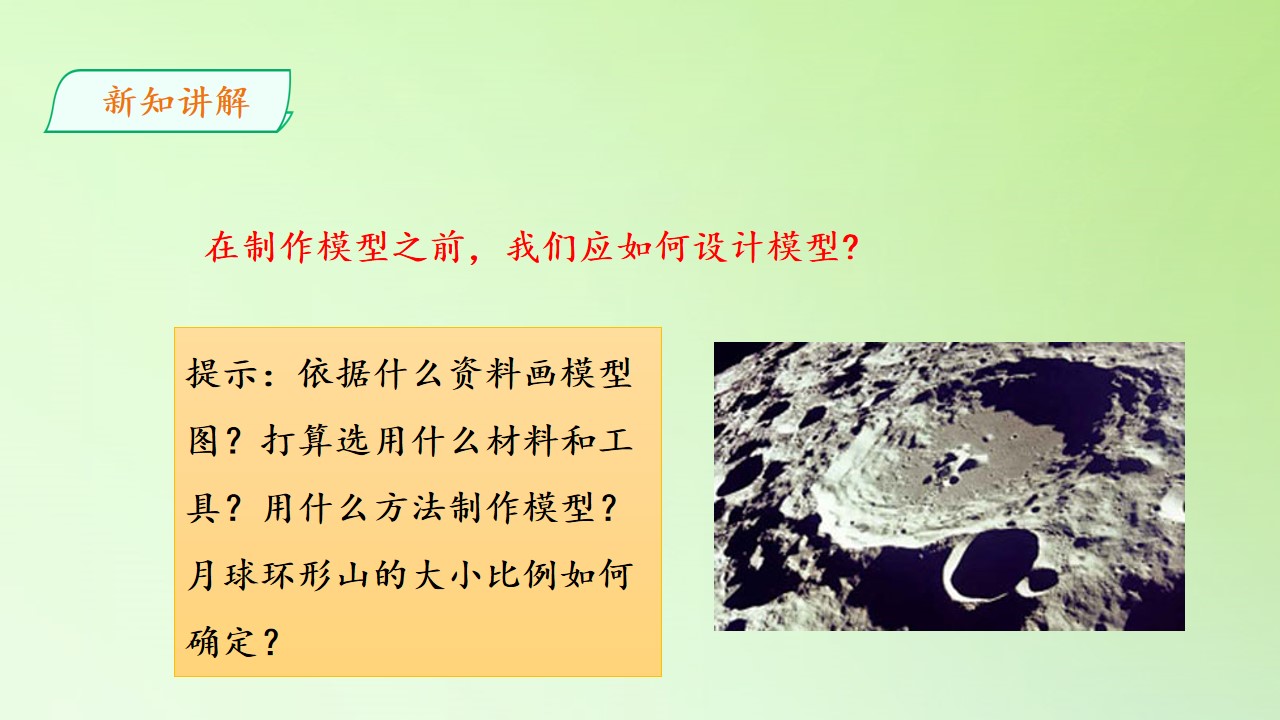 新知讲解

在制作模型之前，我们应如何设计模型？

提示：依据什么资料画模型图？打算选用什么材料和工具？用什么方法制作模型？月球环形山的大小比例如何确定？